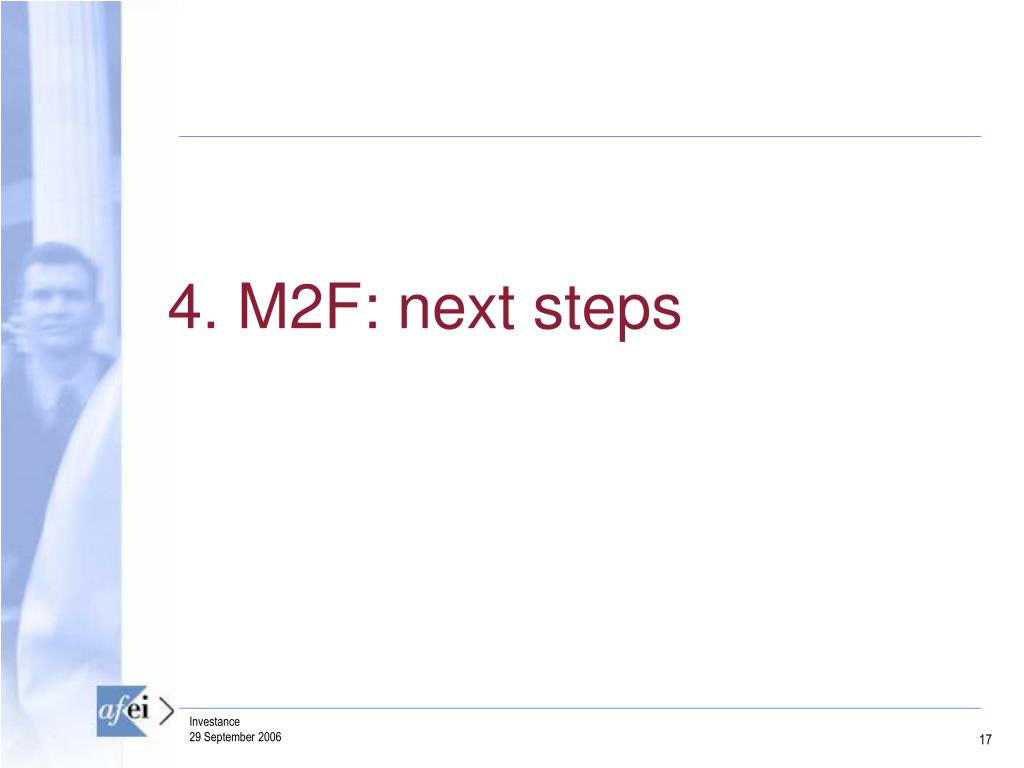 4. M2F: next steps

afei

Investance
29 September 2006

17